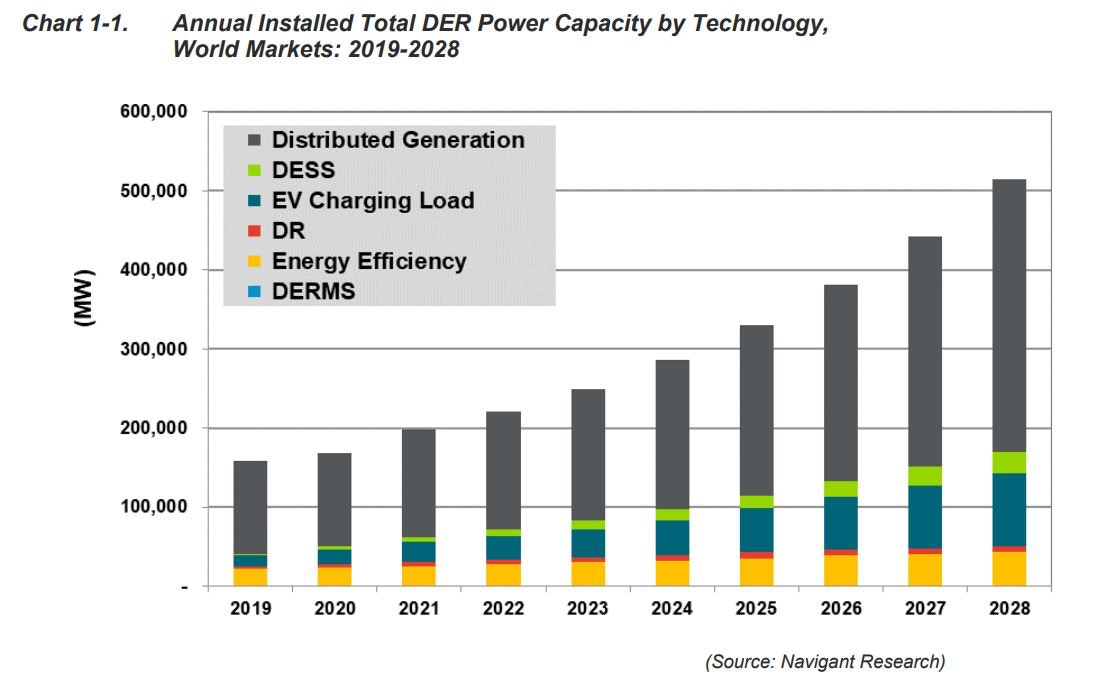 Chart 1-1. Annual Installed Total DER Power Capacity by Technology, World Markets: 2019-2028

600,000
500,000
400,000
300,000
200,000
100,000
-

(MW)

Distributed Generation
DESS
EV Charging Load
DR
Energy Efficiency
DERMS

2019 2020 2021 2022 2023 2024 2025 2026 2027 2028

(Source: Navigant Research)